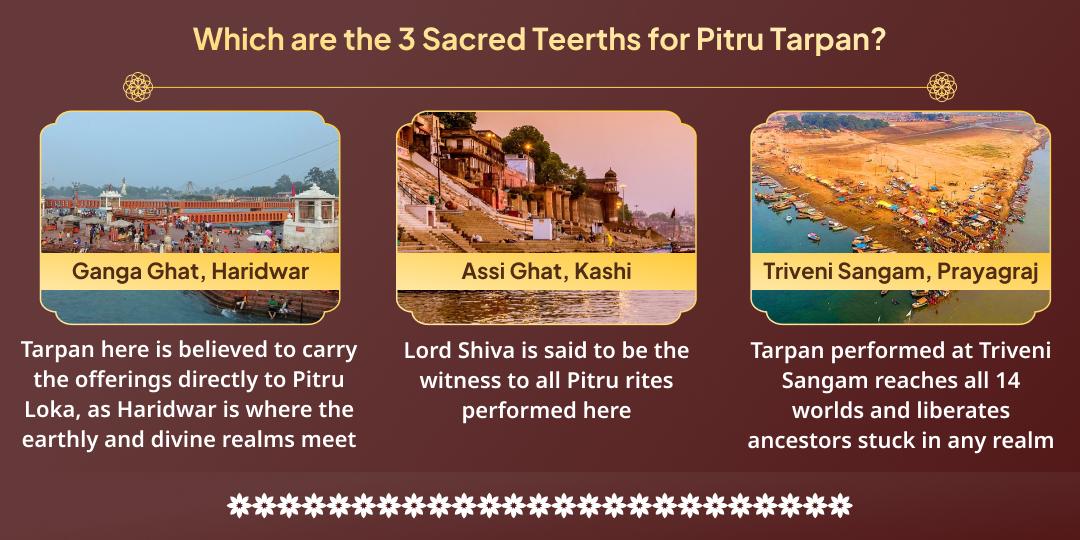 Which are the 3 Sacred Teerths for Pitru Tarpan?

Ganga Ghat, Haridwar

Tarpan here is believed to carry the offerings directly to Pitru Loka, as Haridwar is where the earthly and divine realms meet

Assi Ghat, Kashi

Lord Shiva is said to be the witness to all Pitru rites performed here

Triveni Sangam, Prayagraj

Tarpan performed at Triveni Sangam reaches all 14 worlds and liberates ancestors stuck in any realm